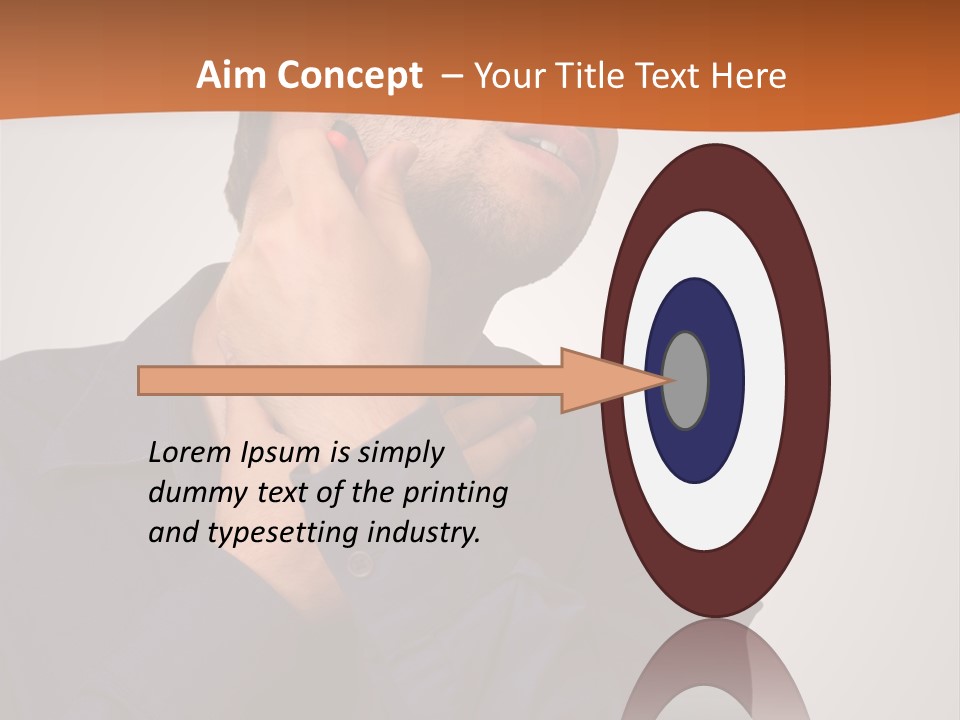 Aim Concept – Your Title Text Here

Lorem Ipsum is simply dummy text of the printing and typesetting industry.